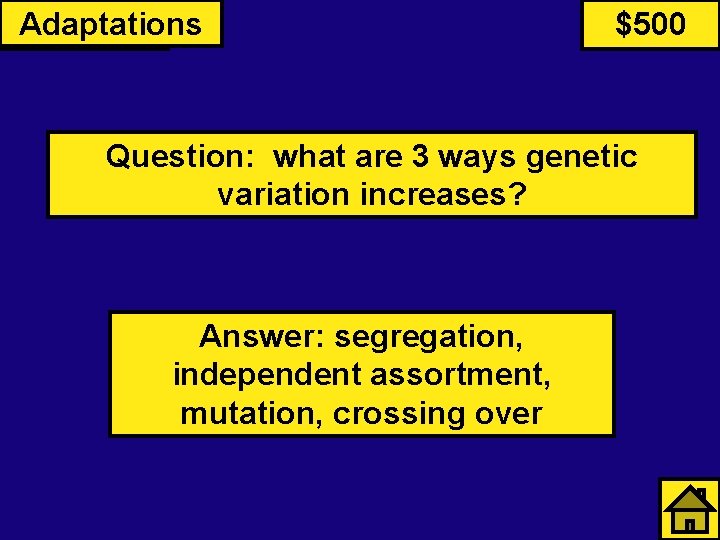 Adaptations

$500

Question: what are 3 ways genetic variation increases?

Answer: segregation, independent assortment, mutation, crossing over